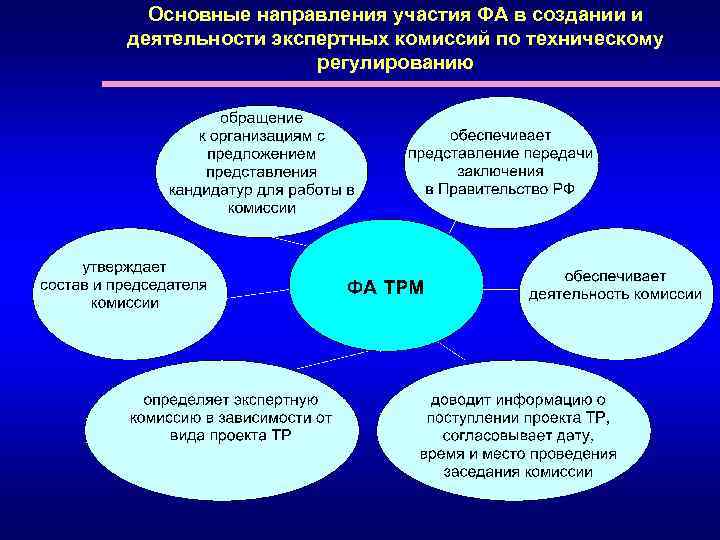 Основные направления участия ФА в создании и деятельности экспертных комиссий по техническому регулированию

обращение к организациям с предложением представления кандидатур для работы в комиссии

обеспечивает представление передачи заключения в Правительство РФ

утверждает состав и председателя комиссии

ФА ТРМ

обеспечивает деятельность комиссии

определяет экспертную комиссию в зависимости от вида проекта ТР

доводит информацию о поступлении проекта ТР, согласовывает дату, время и место проведения заседания комиссии